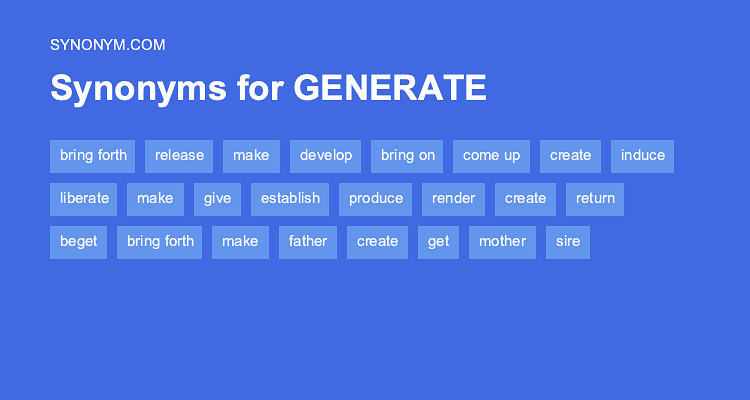 SYNONYM.COM

Synonyms for GENERATE

bring forth release make develop bring on come up create induce

liberate make give establish produce render create return

beget bring forth make father create get mother sire